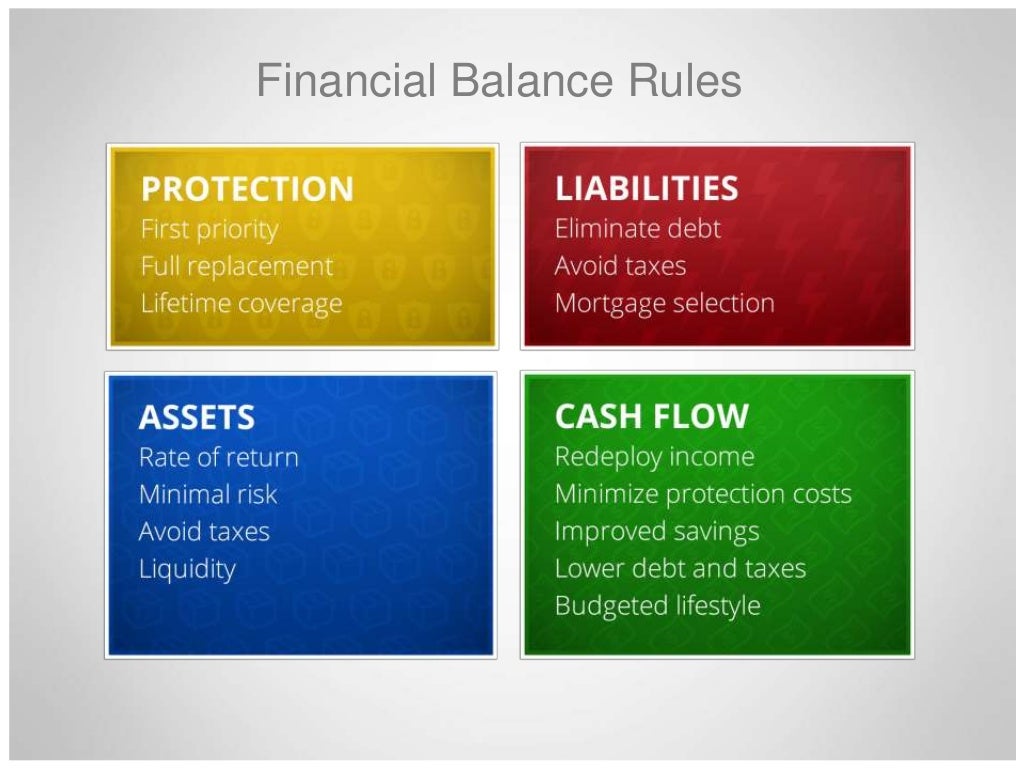 Financial Balance Rules

PROTECTION
First priority
Full replacement
Lifetime coverage

LIABILITIES
Eliminate debt
Avoid taxes
Mortgage selection

ASSETS
Rate of return
Minimal risk
Avoid taxes
Liquidity

CASH FLOW
Redeploy income
Minimize protection costs
Improved savings
Lower debt and taxes
Budgeted lifestyle